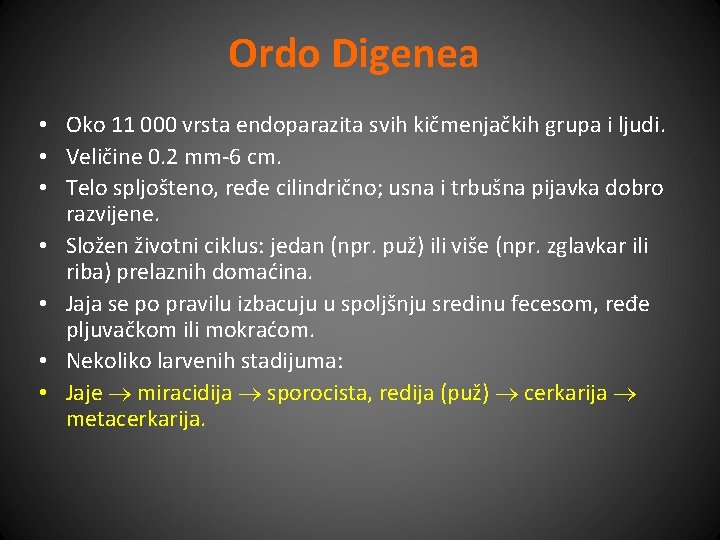 Ordo Digenea

• Oko 11 000 vrsta endoparazita svih kičmenjačkih grupa i ljudi.
• Veličine 0.2 mm-6 cm.
• Telo spljošteno, ređe cilindrično; usna i trbušna pijavka dobro razvijene.
• Složen životni ciklus: jedan (npr. puž) ili više (npr. zglavkar ili riba) prelaznih domaćina.
• Jaja se po pravilu izbacuju u spoljšnju sredinu fecesom, ređe pljuvačkom ili mokraćom.
• Nekoliko larvenih stadijuma:
• Jaje $\rightarrow$ miracidija $\rightarrow$ sporocista, redija (puž) $\rightarrow$ cerkarija $\rightarrow$ metacerkarija.